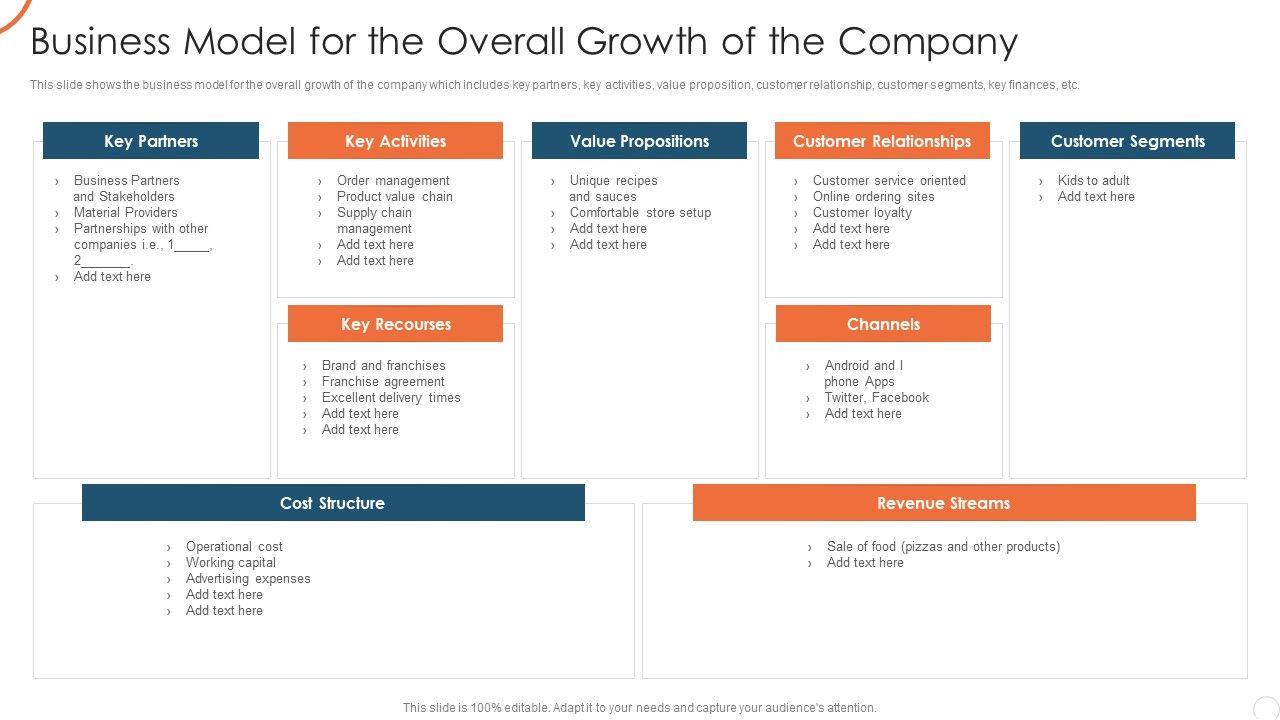 Business Model for the Overall Growth of the Company

This slide shows the business model for the overall growth of the company which includes key partners, key activities, value proposition, customer relationship, customer segments, key finances, etc.

Key Partners

› Business Partners and Stakeholders
› Material Providers
› Partnerships with other companies i.e., 1_____, 2_______.
› Add text here

Key Activities

› Order management
› Product value chain
› Supply chain management
› Add text here
› Add text here

Key Recourses

› Brand and franchises
› Franchise agreement
› Excellent delivery times
› Add text here
› Add text here

Value Propositions

› Unique recipes and sauces
› Comfortable store setup
› Add text here
› Add text here

Customer Relationships

› Customer service oriented
› Online ordering sites
› Customer loyalty
› Add text here
› Add text here

Channels

› Android and I phone Apps
› Twitter, Facebook
› Add text here

Customer Segments

› Kids to adult
› Add text here

Cost Structure

› Operational cost
› Working capital
› Advertising expenses
› Add text here
› Add text here

Revenue Streams

› Sale of food (pizzas and other products)
› Add text here

This slide is 100% editable. Adapt it to your needs and capture your audience's attention.